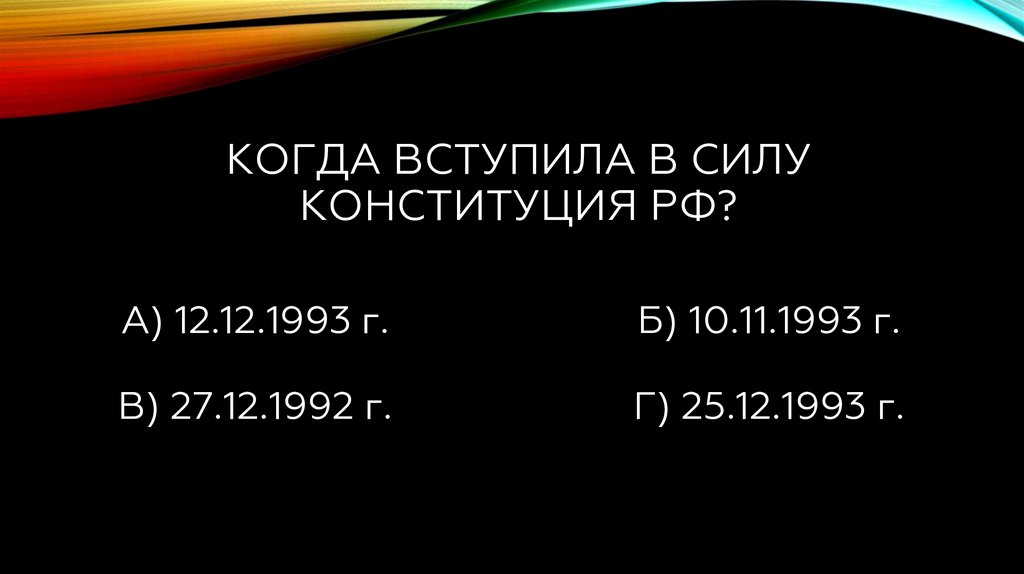 КОГДА ВСТУПИЛА В СИЛУ КОНСТИТУЦИЯ РФ?

А) 12.12.1993 г.

Б) 10.11.1993 г.

В) 27.12.1992 г.

Г) 25.12.1993 г.